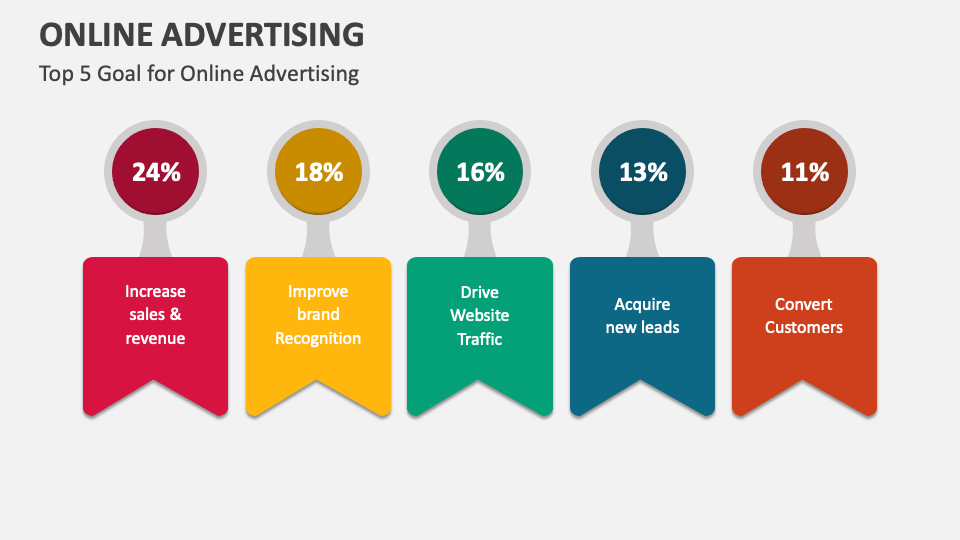 ONLINE ADVERTISING

Top 5 Goal for Online Advertising

24%

Increase sales & revenue

18%

Improve brand Recognition

16%

Drive Website Traffic

13%

Acquire new leads

11%

Convert Customers